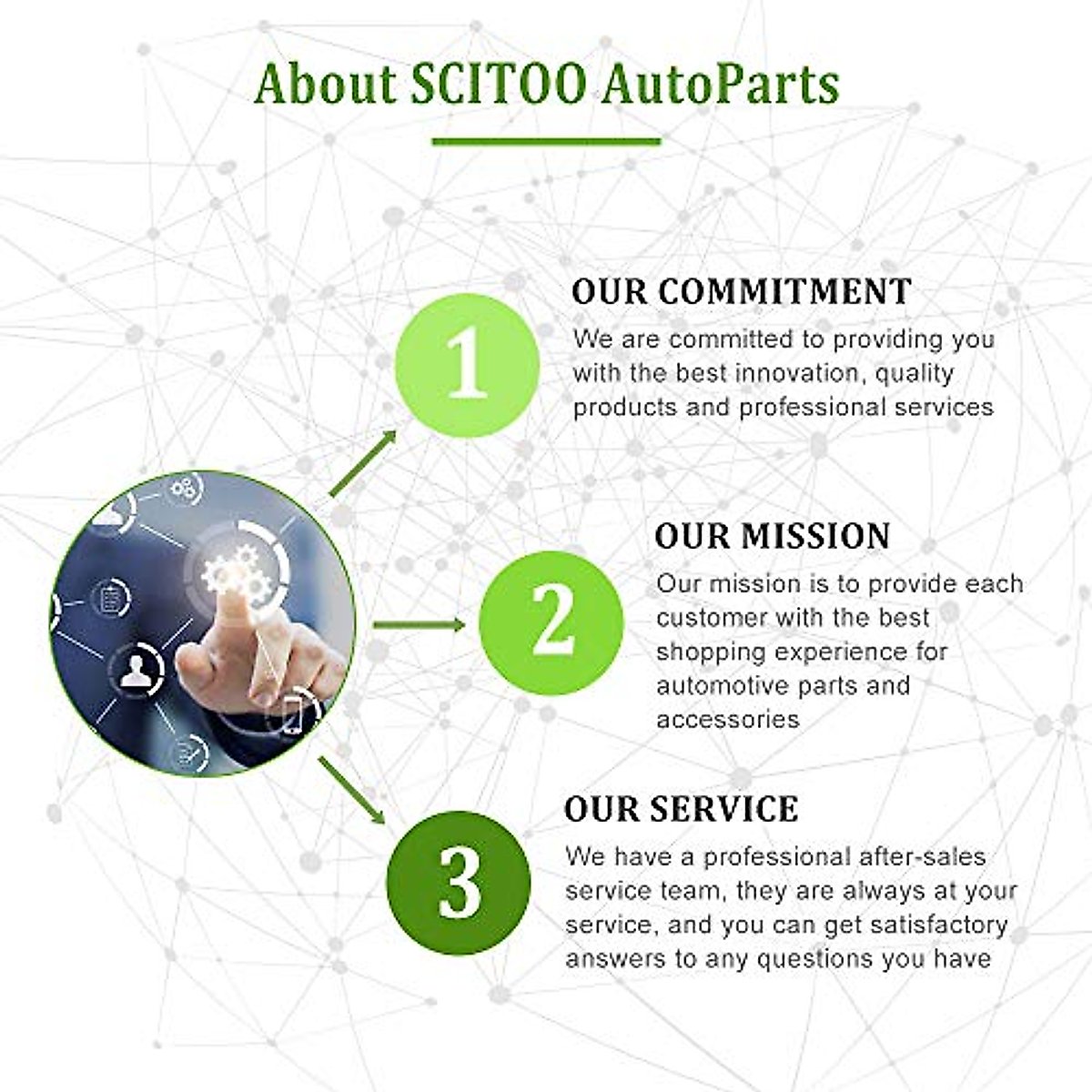 About SCITOO AutoParts

1

OUR COMMITMENT

We are committed to providing you with the best innovation, quality products and professional services

2

OUR MISSION

Our mission is to provide each customer with the best shopping experience for automotive parts and accessories

3

OUR SERVICE

We have a professional after-sales service team, they are always at your service, and you can get satisfactory answers to any questions you have